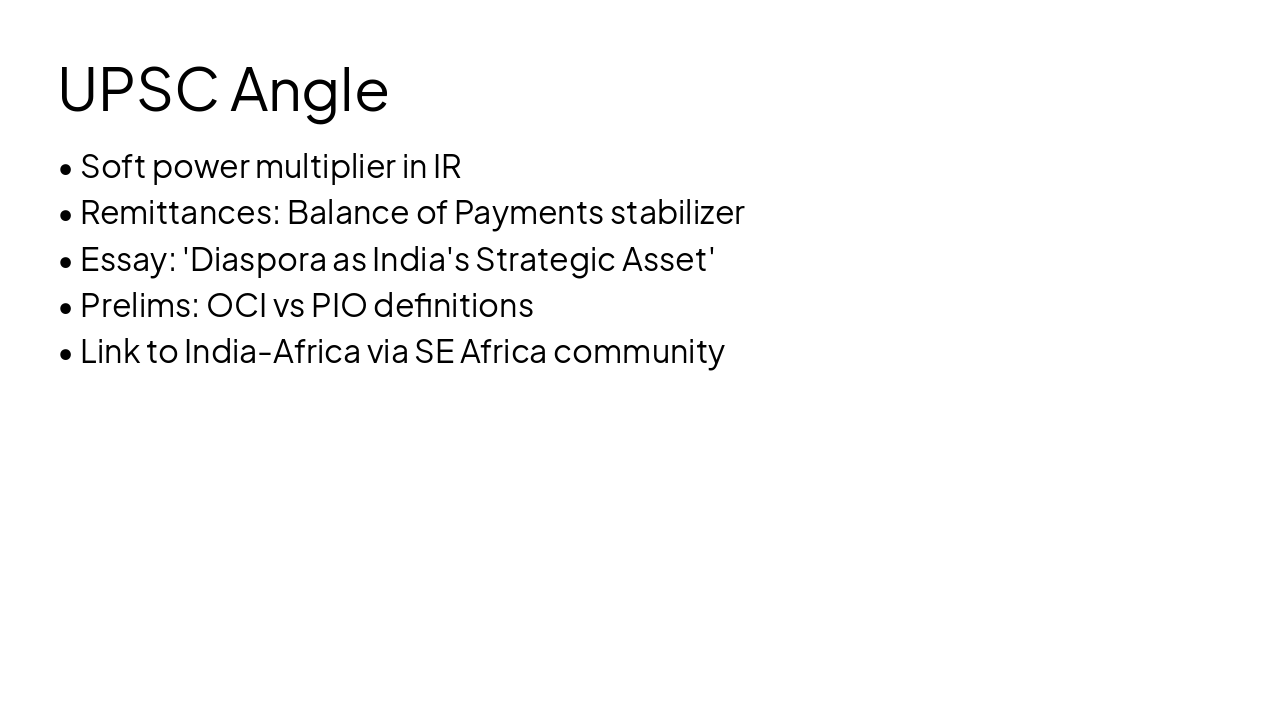 UPSC Angle

• Soft power multiplier in IR
• Remittances: Balance of Payments stabilizer
• Essay: 'Diaspora as India's Strategic Asset'
• Prelims: OCI vs PIO definitions
• Link to India-Africa via SE Africa community